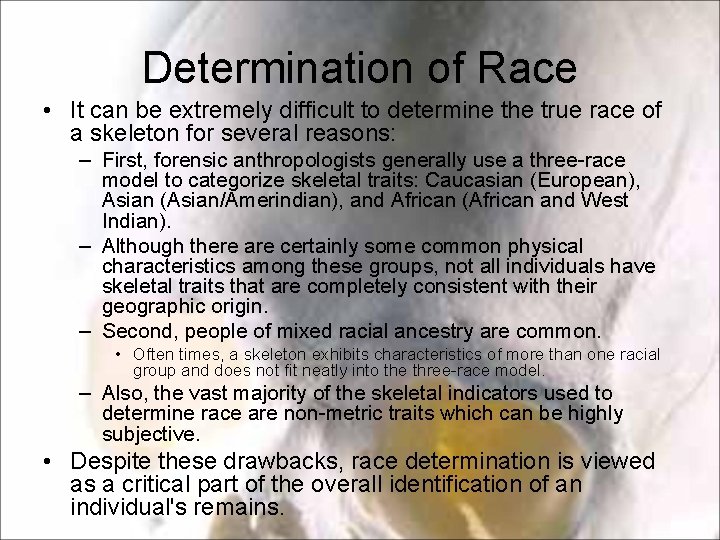 Determination of Race

• It can be extremely difficult to determine the true race of a skeleton for several reasons:

– First, forensic anthropologists generally use a three-race model to categorize skeletal traits: Caucasian (European), Asian (Asian/Amerindian), and African (African and West Indian).

– Although there are certainly some common physical characteristics among these groups, not all individuals have skeletal traits that are completely consistent with their geographic origin.

– Second, people of mixed racial ancestry are common.

• Often times, a skeleton exhibits characteristics of more than one racial group and does not fit neatly into the three-race model.

– Also, the vast majority of the skeletal indicators used to determine race are non-metric traits which can be highly subjective.

• Despite these drawbacks, race determination is viewed as a critical part of the overall identification of an individual's remains.